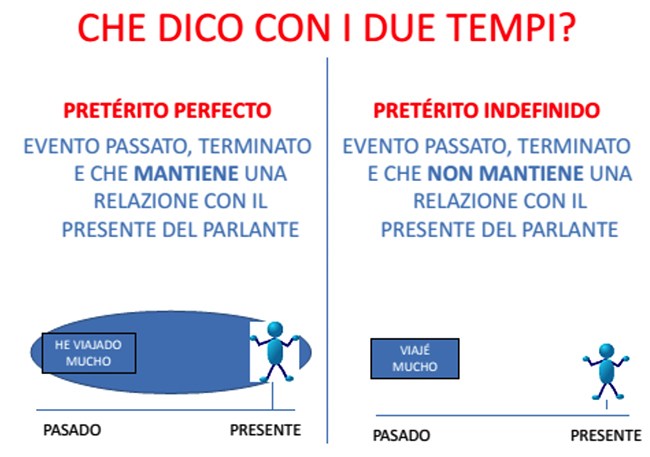 CHE DICO CON I DUE TEMPI?

PRETÉRITO PERFECTO

EVENTO PASSATO, TERMINATO E CHE MANTIENE UNA RELAZIONE CON IL PRESENTE DEL PARLANTE

HE VIAJADO MUCHO

PASADO

PRESENTE

PRETÉRITO INDEFINIDO

EVENTO PASSATO, TERMINATO E CHE NON MANTIENE UNA RELAZIONE CON IL PRESENTE DEL PARLANTE

VIAJÉ MUCHO

PASADO

PRESENTE